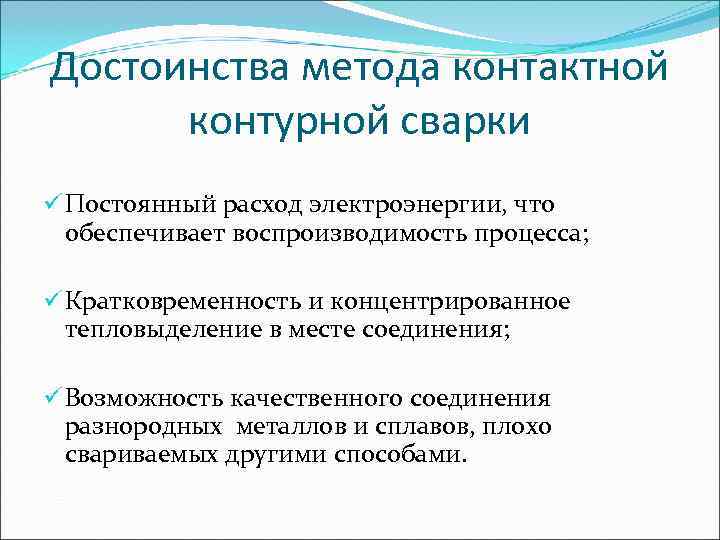 Достоинства метода контактной контурной сварки

✓ Постоянный расход электроэнергии, что обеспечивает воспроизводимость процесса;

✓ Кратковременность и концентрированное тепловыделение в месте соединения;

✓ Возможность качественного соединения разнородных металлов и сплавов, плохо свариваемых другими способами.